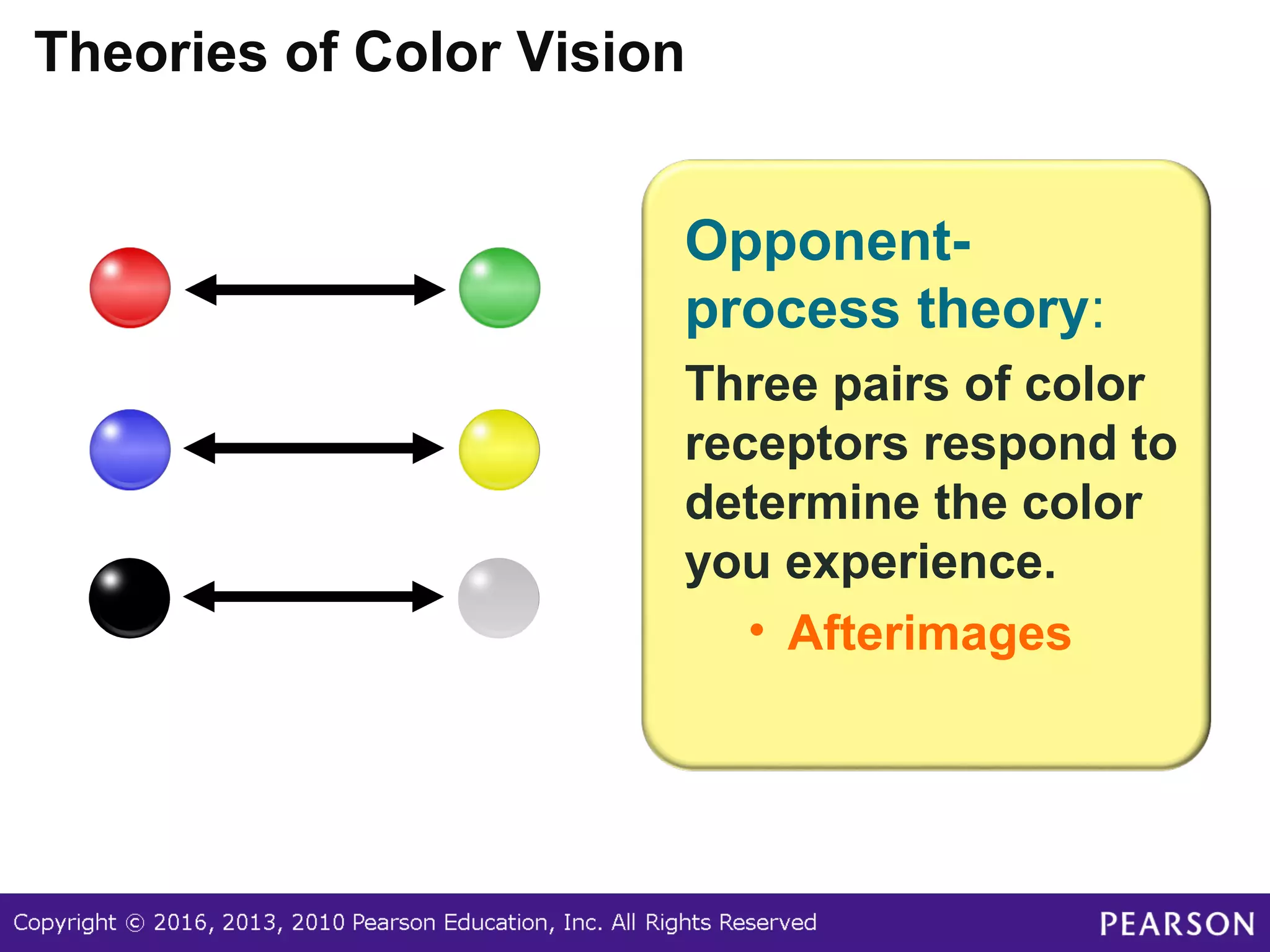 Theories of Color Vision

Opponent-process theory:

Three pairs of color receptors respond to determine the color you experience.

• Afterimages

Copyright © 2016, 2013, 2010 Pearson Education, Inc. All Rights Reserved

PEARSON